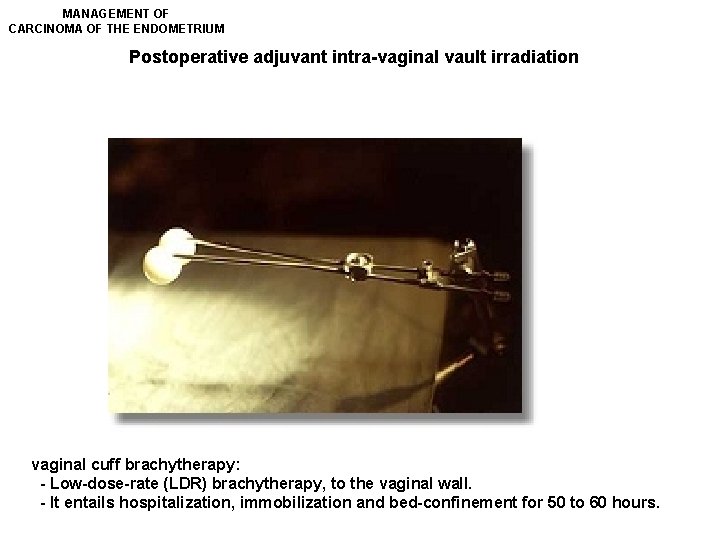 MANAGEMENT OF
CARCINOMA OF THE ENDOMETRIUM

Postoperative adjuvant intra-vaginal vault irradiation

vaginal cuff brachytherapy:
- Low-dose-rate (LDR) brachytherapy, to the vaginal wall.
- It entails hospitalization, immobilization and bed-confinement for 50 to 60 hours.